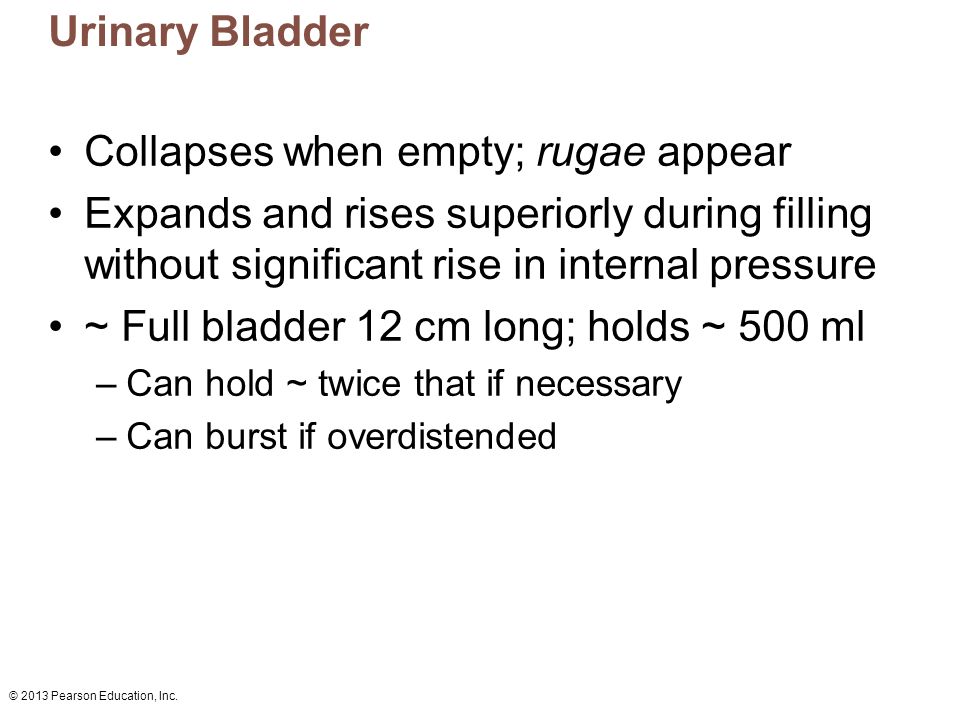 Urinary Bladder

• Collapses when empty; rugae appear
• Expands and rises superiorly during filling without significant rise in internal pressure
• ~ Full bladder 12 cm long; holds ~ 500 ml
– Can hold ~ twice that if necessary
– Can burst if overdistended

© 2013 Pearson Education, Inc.